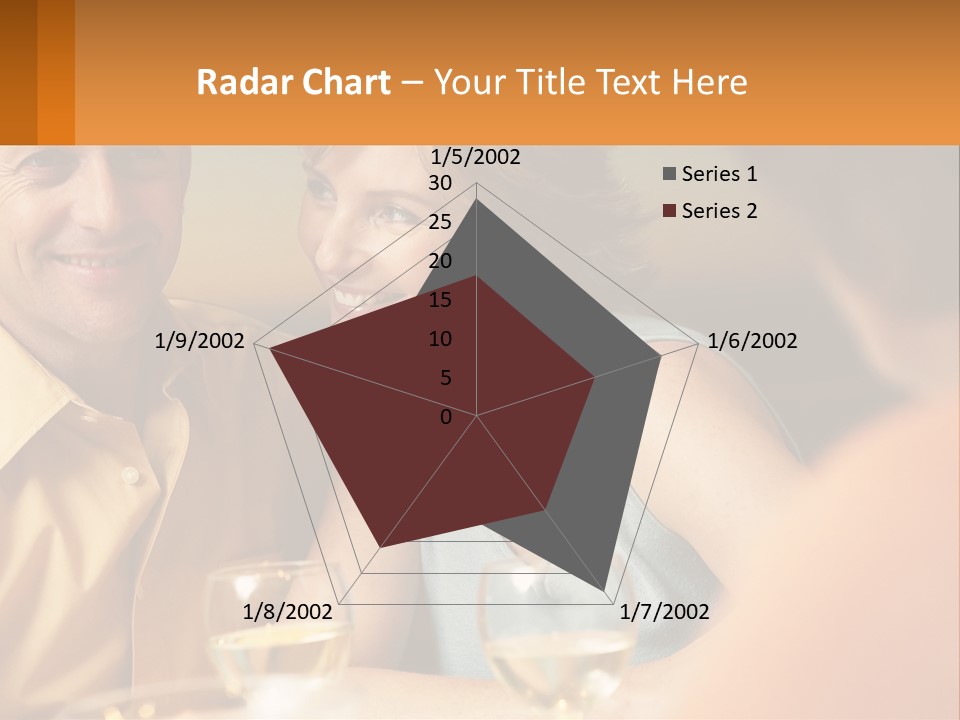 Radar Chart – Your Title Text Here

1/5/2002
30
25
20
15
10
5
0
1/6/2002
1/7/2002
1/8/2002
1/9/2002

Series 1
Series 2